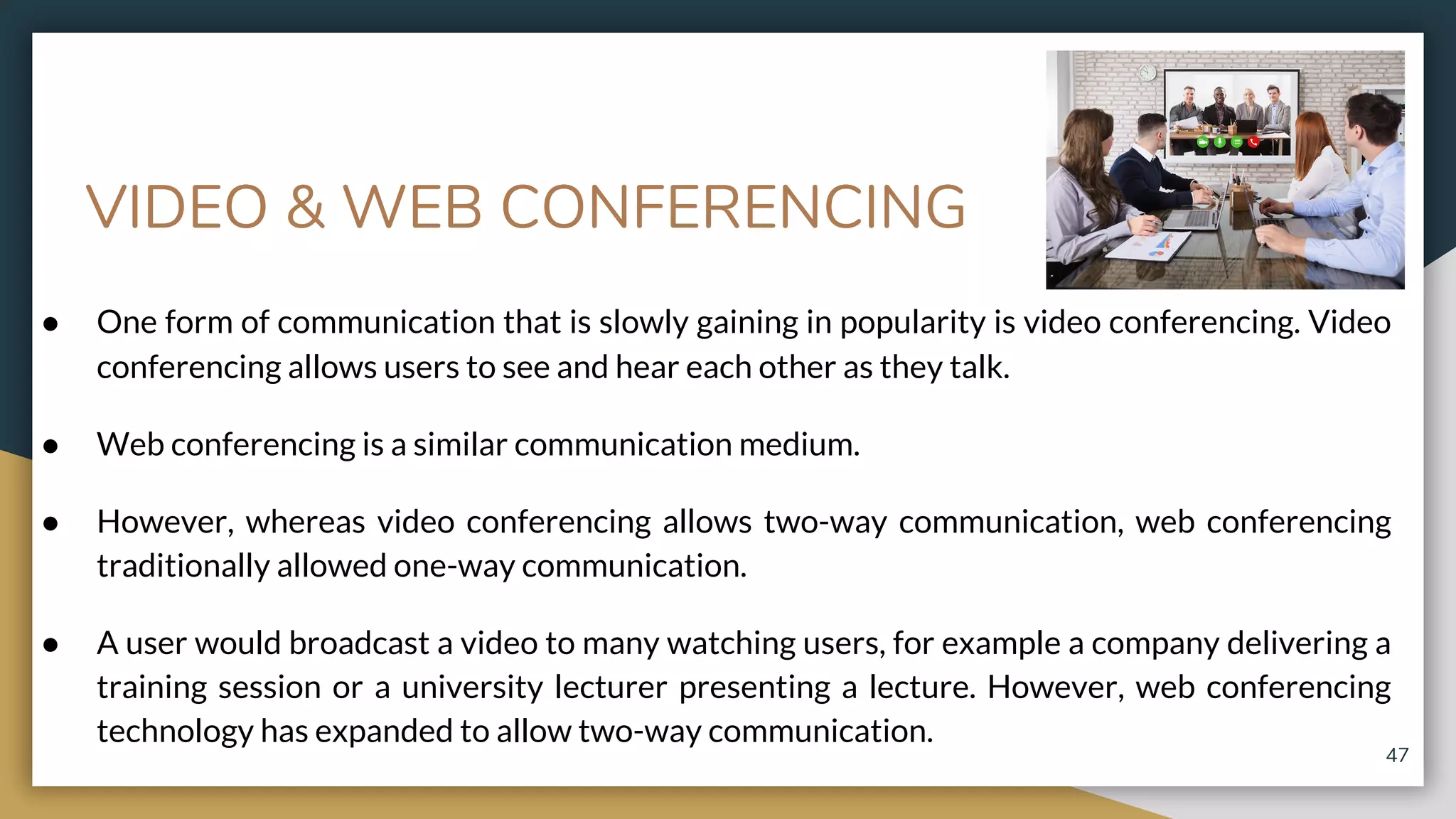 VIDEO & WEB CONFERENCING

● One form of communication that is slowly gaining in popularity is video conferencing. Video conferencing allows users to see and hear each other as they talk.

● Web conferencing is a similar communication medium.

● However, whereas video conferencing allows two-way communication, web conferencing traditionally allowed one-way communication.

● A user would broadcast a video to many watching users, for example a company delivering a training session or a university lecturer presenting a lecture. However, web conferencing technology has expanded to allow two-way communication.

47